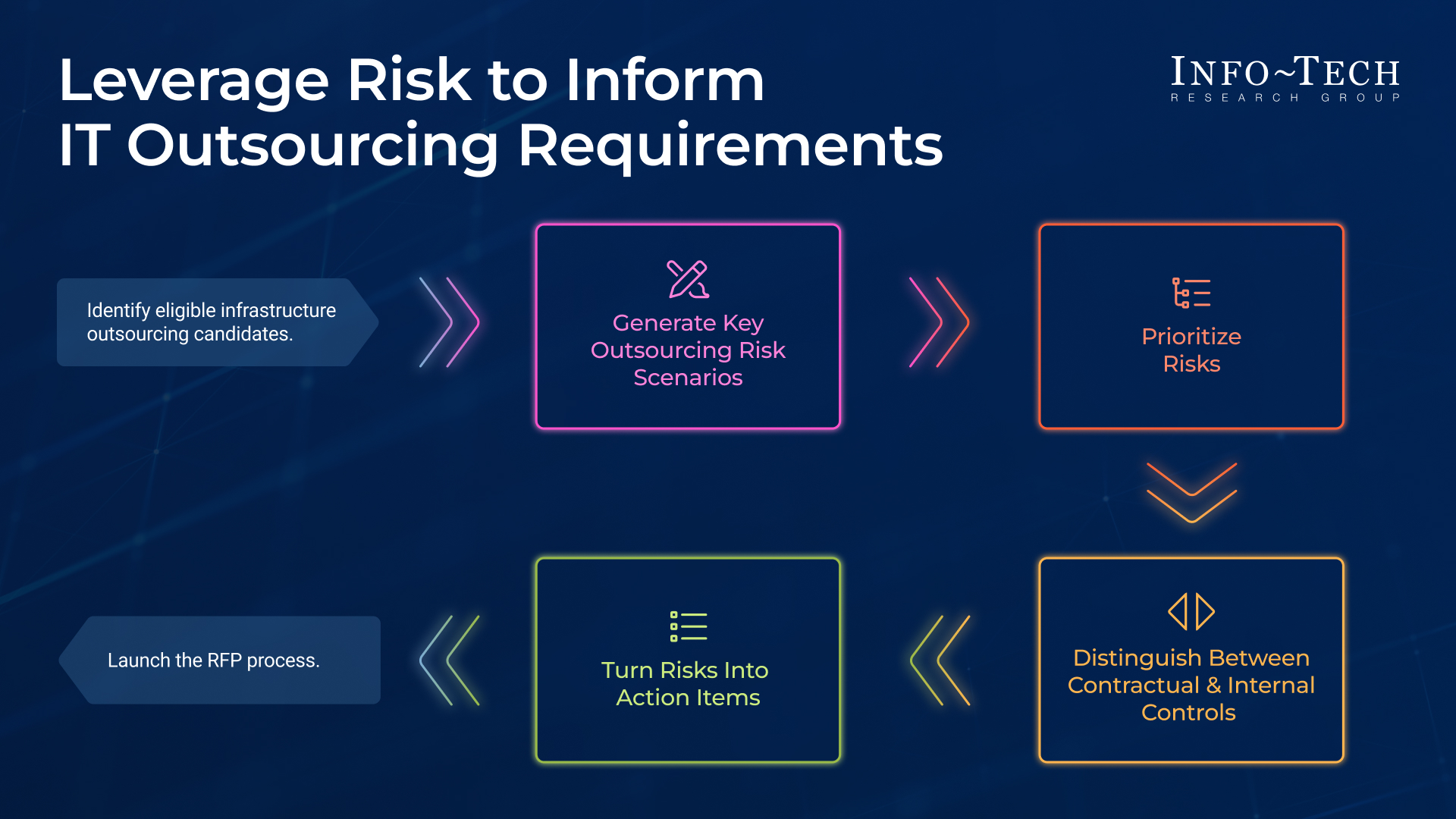 Leverage Risk to Inform
IT Outsourcing Requirements

INFO~TECH
RESEARCH GROUP

Identify eligible infrastructure outsourcing candidates.

Generate Key Outsourcing Risk Scenarios

Prioritize Risks

Distinguish Between Contractual & Internal Controls

Turn Risks Into Action Items

Launch the RFP process.